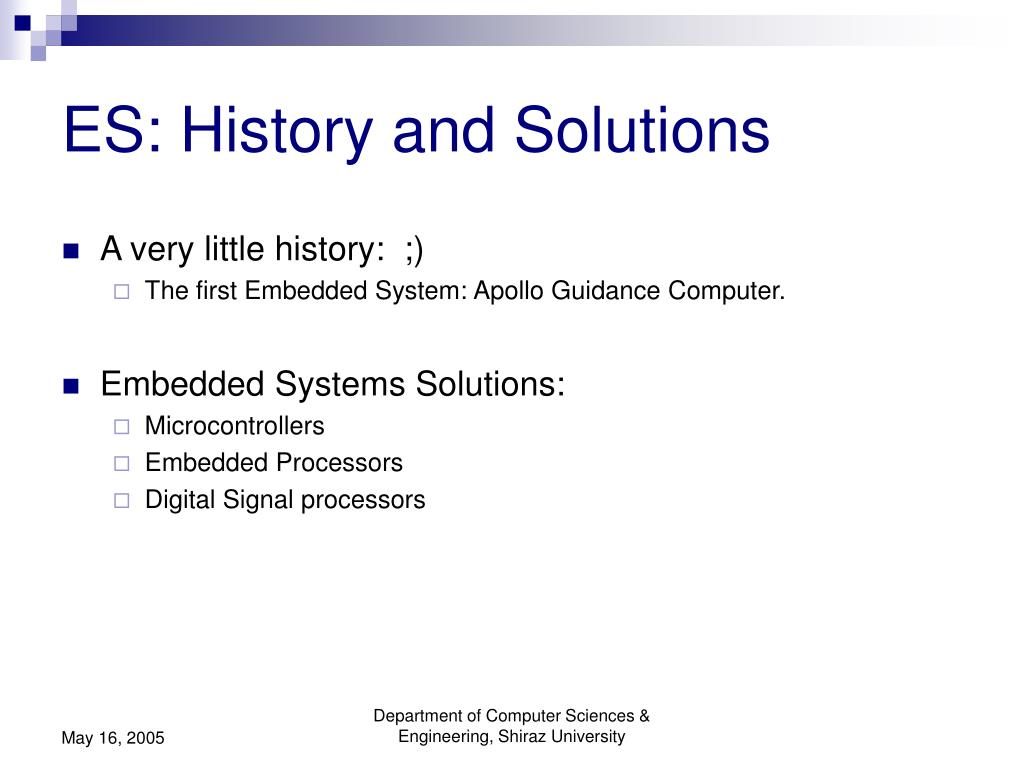 ES: History and Solutions

A very little history: ;)

The first Embedded System: Apollo Guidance Computer.

Embedded Systems Solutions:

Microcontrollers

Embedded Processors

Digital Signal processors

May 16, 2005

Department of Computer Sciences & Engineering, Shiraz University